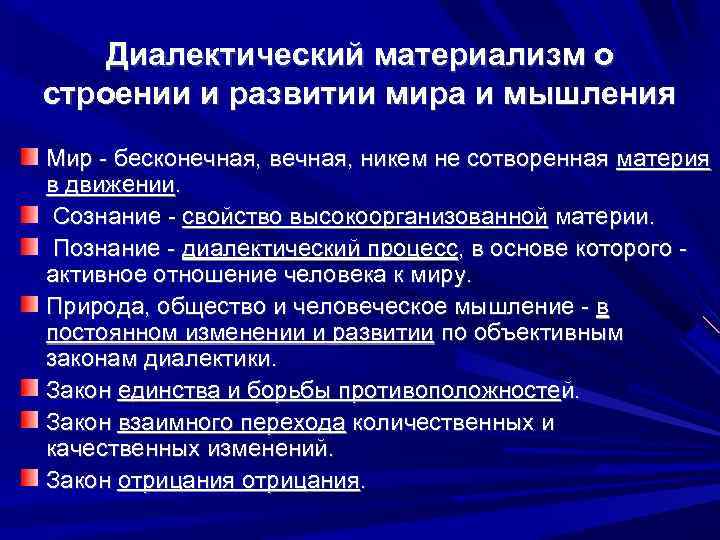 Диалектический материализм о строении и развитии мира и мышления

Мир - бесконечная, вечная, никем не сотворенная материя в движении.

Сознание - свойство высокоорганизованной материи.

Познание - диалектический процесс, в основе которого - активное отношение человека к миру.

Природа, общество и человеческое мышление - в постоянном изменении и развитии по объективным законам диалектики.

Закон единства и борьбы противоположностей.

Закон взаимного перехода количественных и качественных изменений.

Закон отрицания отрицания.